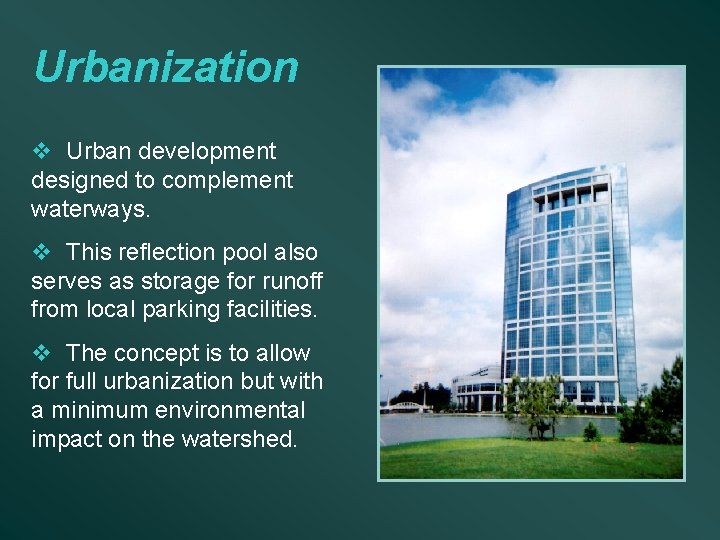 Urbanization

❖ Urban development designed to complement waterways.

❖ This reflection pool also serves as storage for runoff from local parking facilities.

❖ The concept is to allow for full urbanization but with a minimum environmental impact on the watershed.